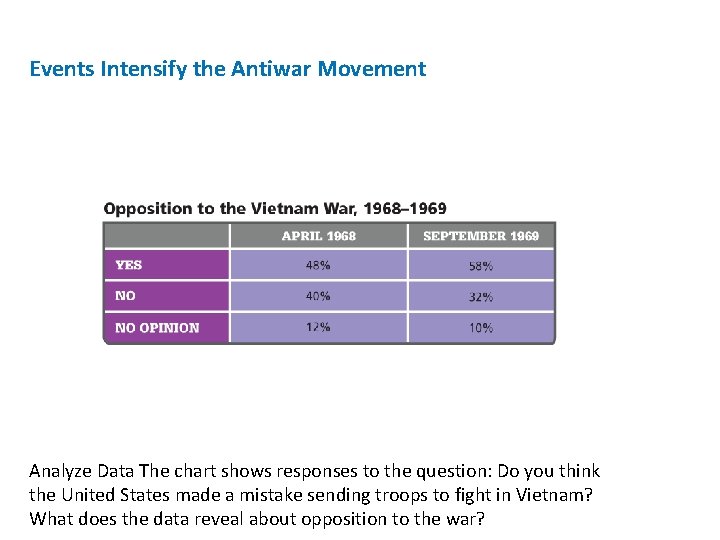 Events Intensify the Antiwar Movement

Opposition to the Vietnam War, 1968–1969

| | APRIL 1968 | SEPTEMBER 1969 |
|---|---|---|
| YES | 48% | 58% |
| NO | 40% | 32% |
| NO OPINION | 12% | 10% |

Analyze Data The chart shows responses to the question: Do you think the United States made a mistake sending troops to fight in Vietnam? What does the data reveal about opposition to the war?